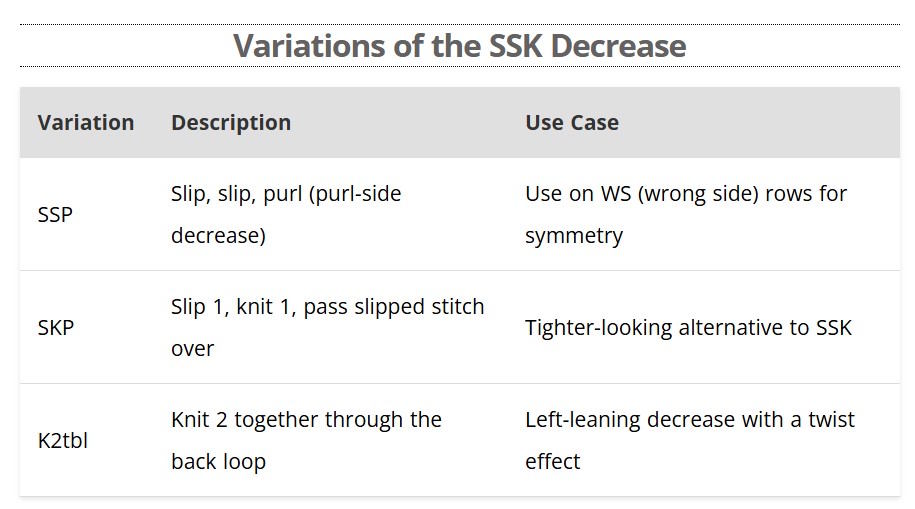 Variations of the SSK Decrease

| Variation | Description | Use Case |
|---|---|---|
| SSP | Slip, slip, purl (purl-side decrease) | Use on WS (wrong side) rows for symmetry |
| SKP | Slip 1, knit 1, pass slipped stitch over | Tighter-looking alternative to SSK |
| K2tbl | Knit 2 together through the back loop | Left-leaning decrease with a twist effect |